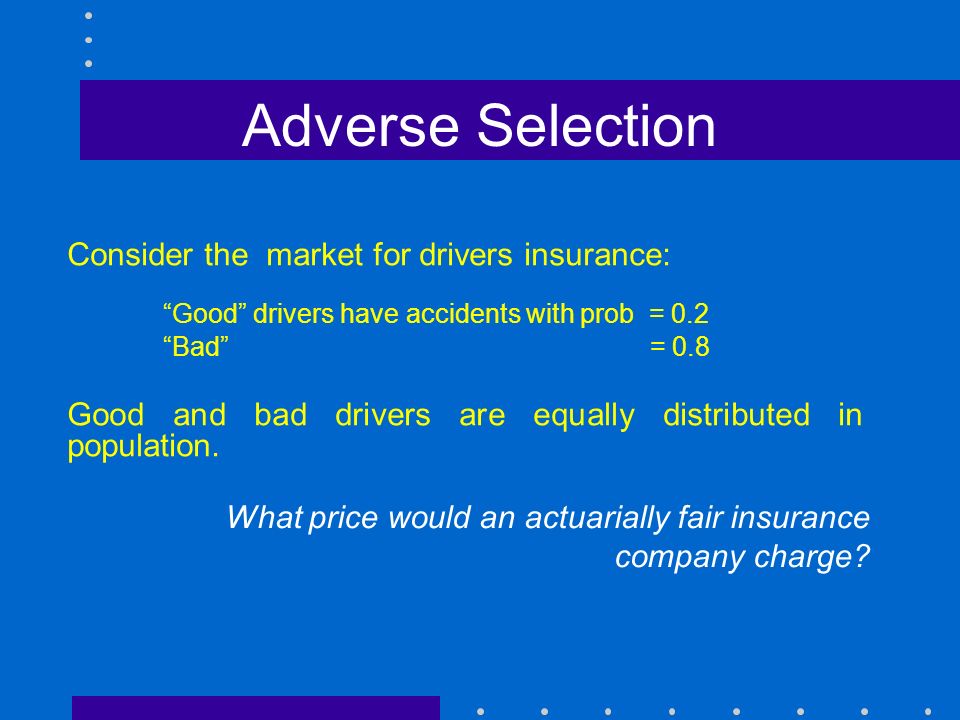 Adverse Selection

Consider the market for drivers insurance:

“Good” drivers have accidents with prob = 0.2
“Bad” = 0.8

Good and bad drivers are equally distributed in population.

What price would an actuarially fair insurance company charge?